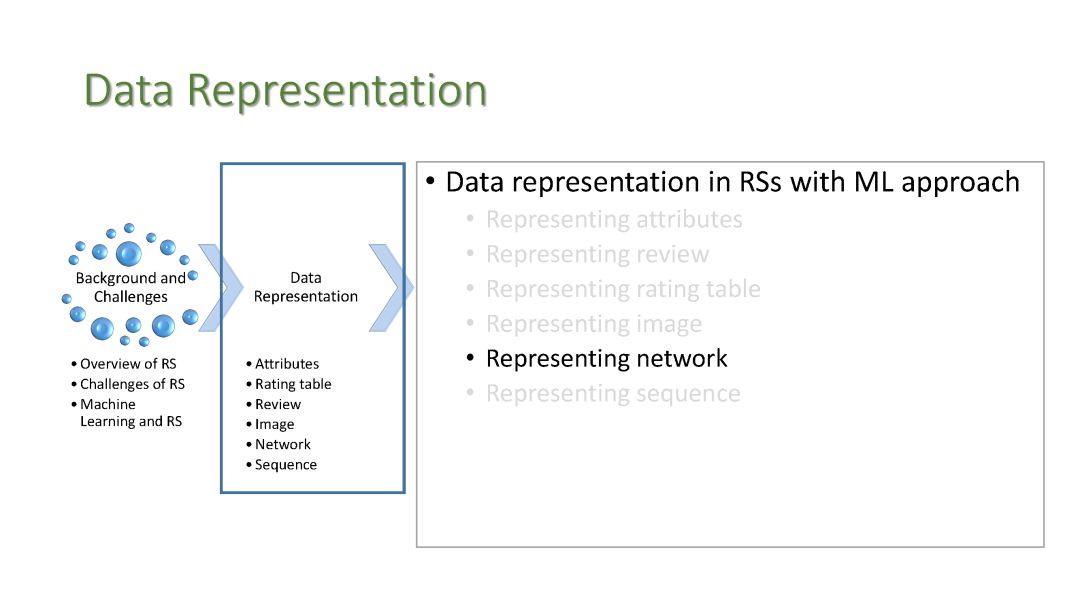 Data Representation

Background and Challenges

• Overview of RS
• Challenges of RS
• Machine Learning and RS

Data Representation

• Attributes
• Rating table
• Review
• Image
• Network
• Sequence

• Data representation in RSs with ML approach
  • Representing attributes
  • Representing review
  • Representing rating table
  • Representing image
  • Representing network
  • Representing sequence